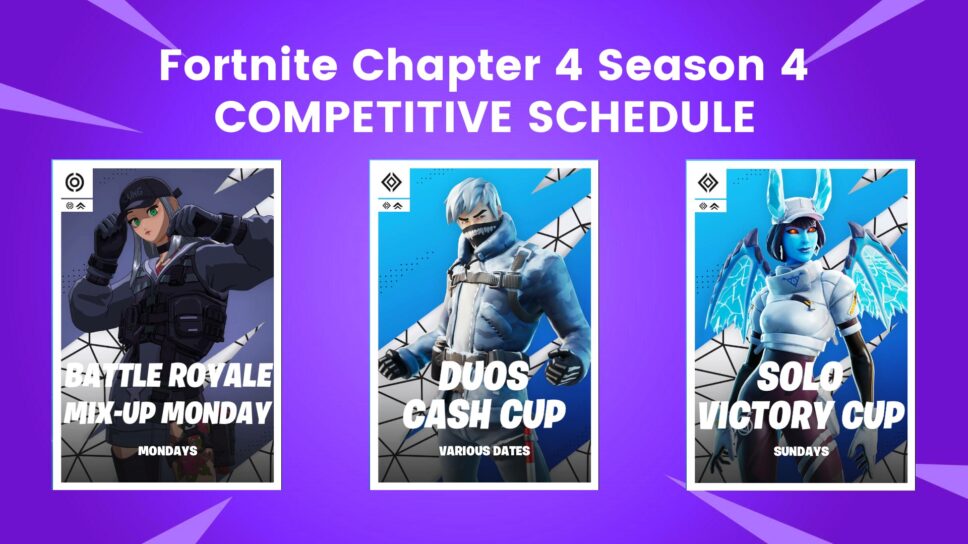 Fortnite Chapter 4 Season 4
COMPETITIVE SCHEDULE

BATTLE ROYALE
MIX-UP MONDAY
MONDAYS

DUOS
CASH CUP
VARIOUS DATES

SOLO
VICTORY CUP
SUNDAYS